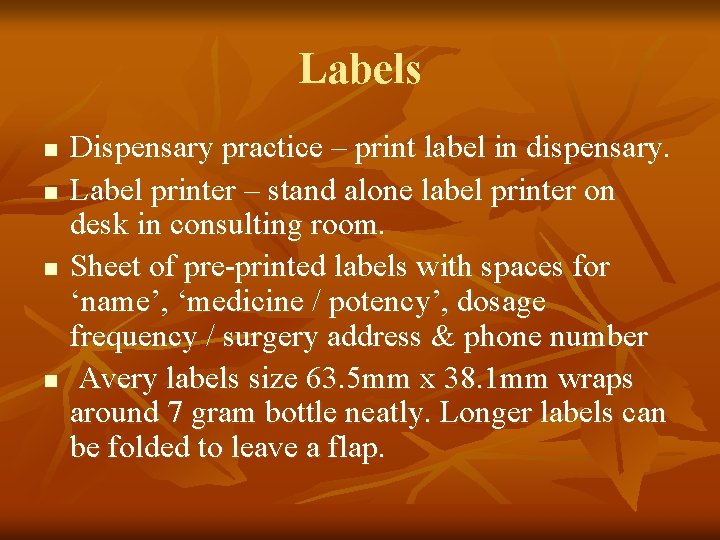 Labels

- Dispensary practice – print label in dispensary.
- Label printer – stand alone label printer on desk in consulting room.
- Sheet of pre-printed labels with spaces for ‘name’, ‘medicine / potency’, dosage frequency / surgery address & phone number
- Avery labels size 63.5mm x 38.1mm wraps around 7 gram bottle neatly. Longer labels can be folded to leave a flap.